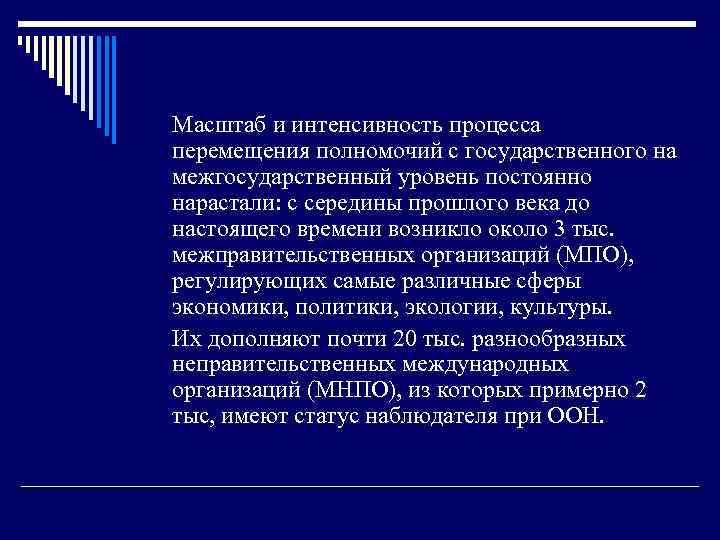 Масштаб и интенсивность процесса перемещения полномочий с государственного на межгосударственный уровень постоянно нарастали: с середины прошлого века до настоящего времени возникло около 3 тыс. межправительственных организаций (МПО), регулирующих самые различные сферы экономики, политики, экологии, культуры.

Их дополняют почти 20 тыс. разнообразных неправительственных международных организаций (МНПО), из которых примерно 2 тыс, имеют статус наблюдателя при ООН.